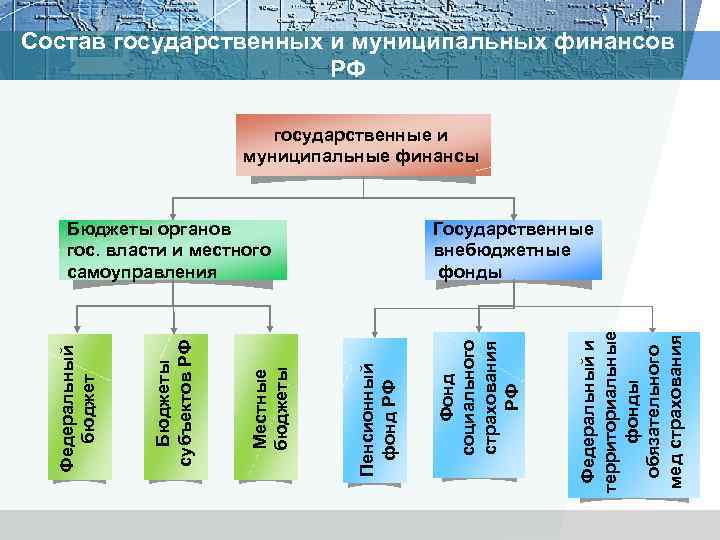 Состав государственных и муниципальных финансов РФ

государственные и муниципальные финансы

Бюджеты органов гос. власти и местного самоуправления

Государственные внебюджетные фонды

Федеральный бюджет

Бюджеты субъектов РФ

Местные бюджеты

Пенсионный фонд РФ

Фонд социального страхования РФ

Федеральный и территориальные фонды обязательного мед страхования